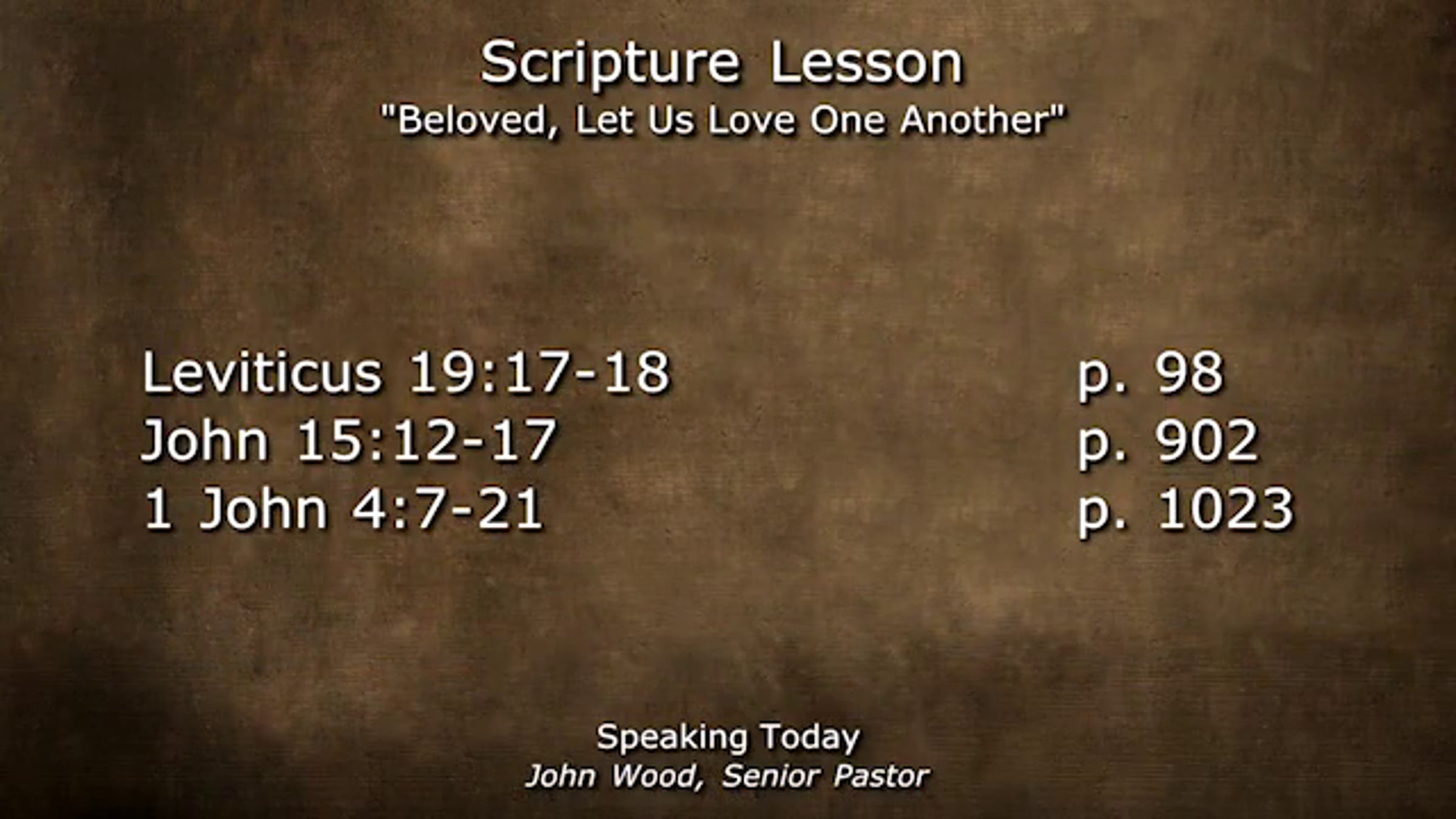 Scripture Lesson
"Beloved, Let Us Love One Another"

Leviticus 19:17-18 p. 98
John 15:12-17 p. 902
1 John 4:7-21 p. 1023

Speaking Today
John Wood, Senior Pastor